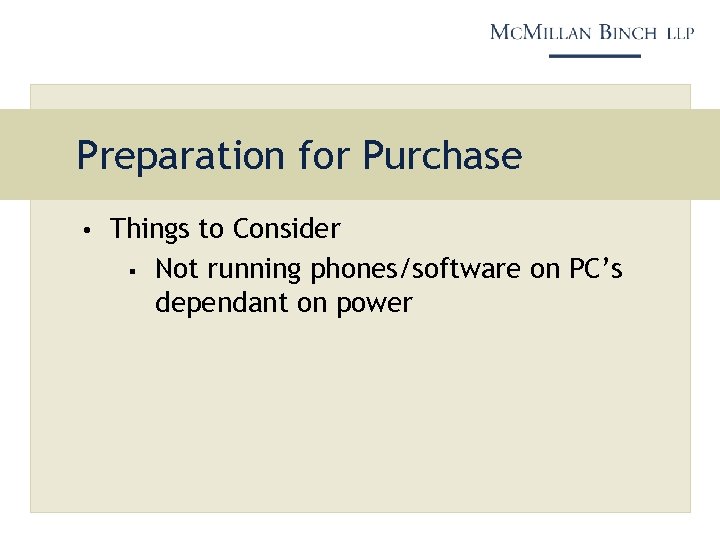 McMillan Binch LLP

Preparation for Purchase

• Things to Consider
  ▪ Not running phones/software on PC's dependant on power